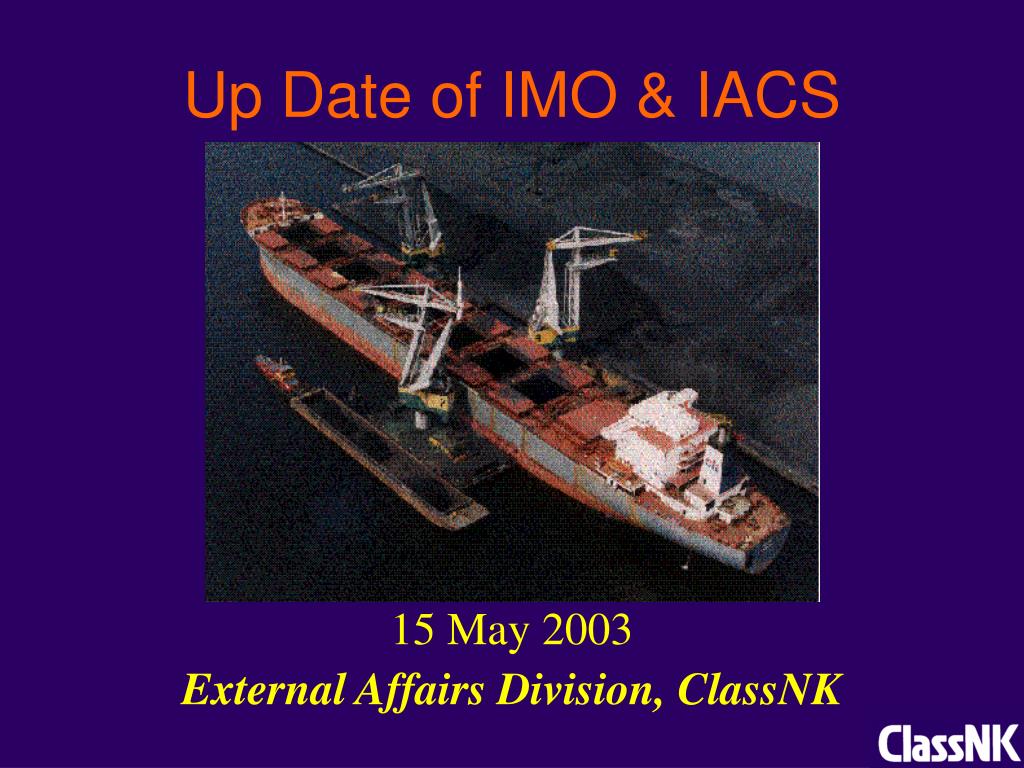 Up Date of IMO & IACS

15 May 2003

External Affairs Division, ClassNK

ClassNK